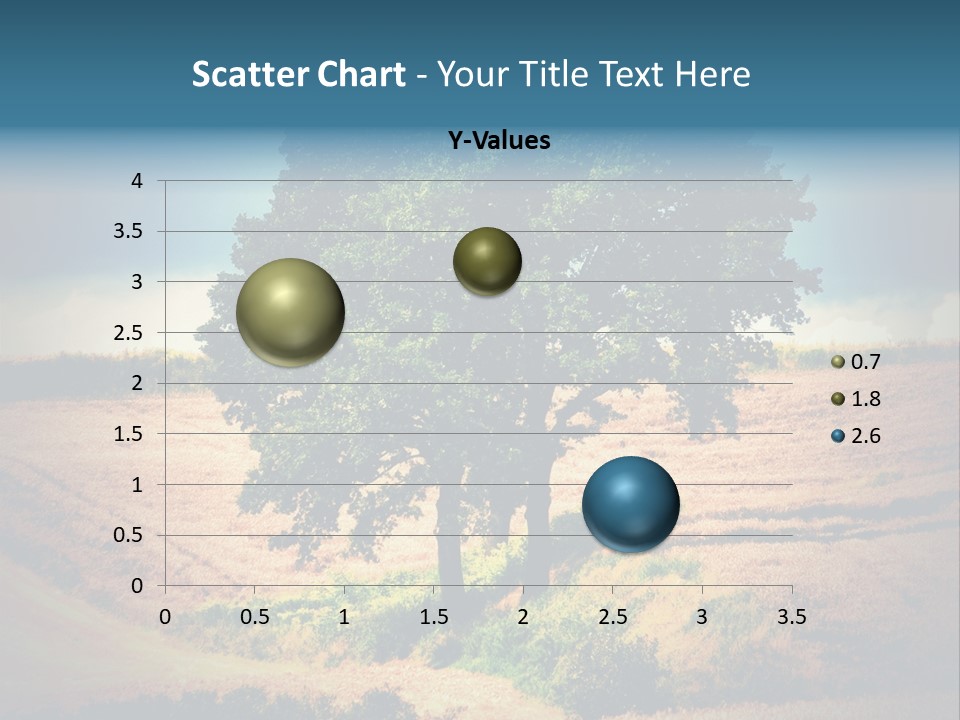 Scatter Chart - Your Title Text Here

Y-Values

4
3.5
3
2.5
2
1.5
1
0.5
0

0 0.5 1 1.5 2 2.5 3 3.5

0.7
1.8
2.6